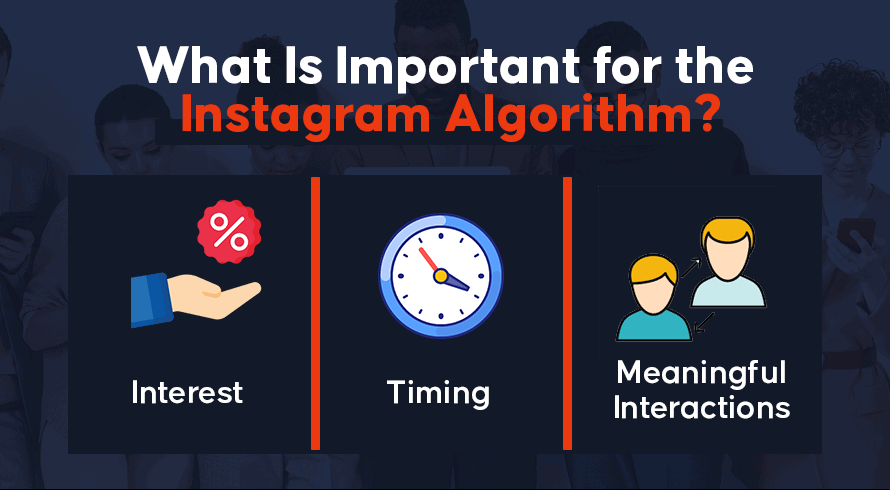 What Is Important for the Instagram Algorithm?

%

Interest

Timing

Meaningful Interactions